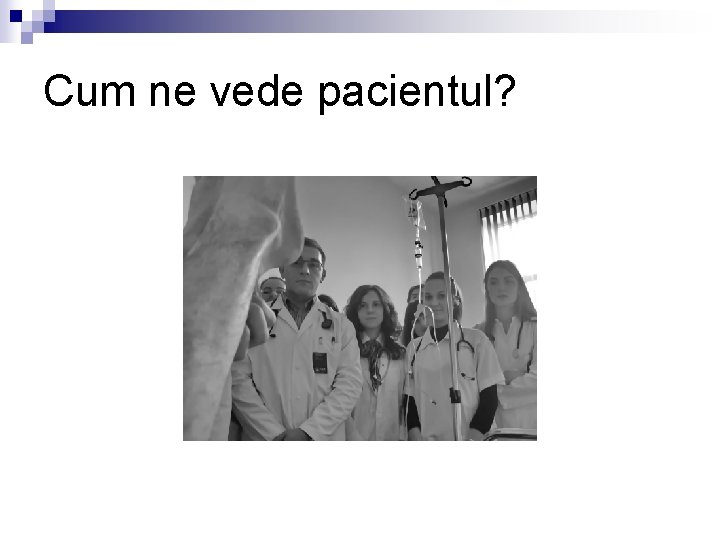 Cum ne vede pacientul?